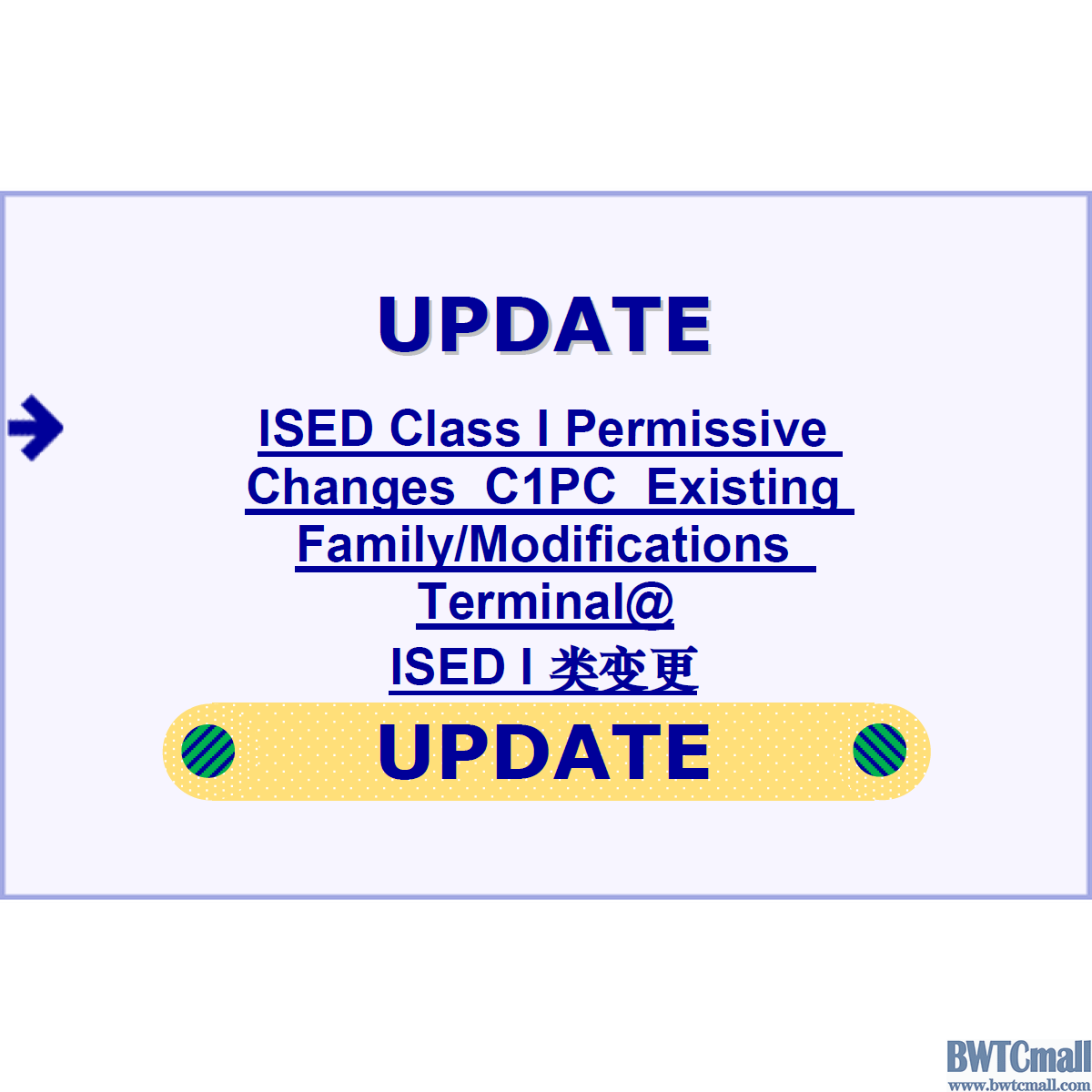 UPDATE

ISED Class I Permissive Changes C1PC Existing Family/Modifications Terminal@

ISED I 类变更

UPDATE

BWTCmall
www.bwtcmall.com